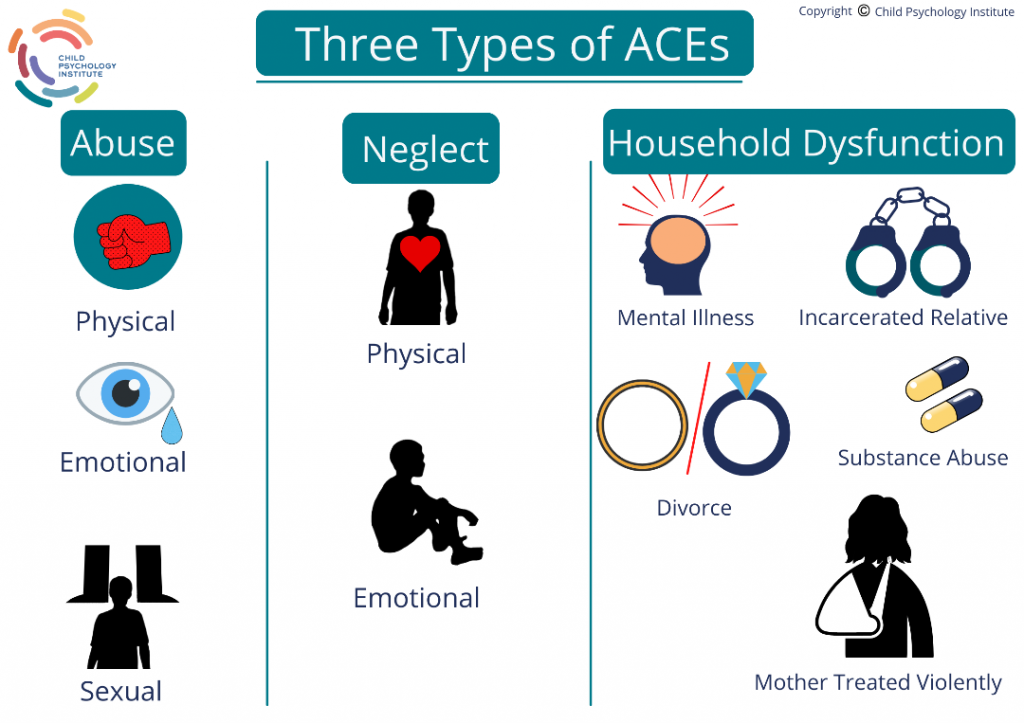 CHILD PSYCHOLOGY INSTITUTE

Three Types of ACEs

Copyright © Child Psychology Institute

Abuse

Physical

Emotional

Sexual

Neglect

Physical

Emotional

Household Dysfunction

Mental Illness

Incarcerated Relative

Divorce

Substance Abuse

Mother Treated Violently